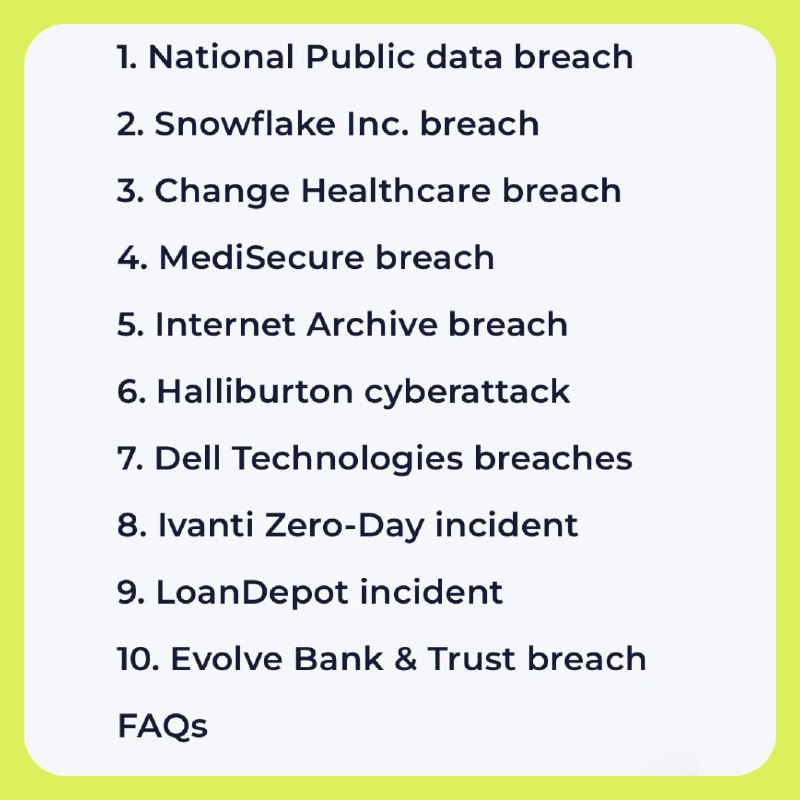 1. National Public data breach
2. Snowflake Inc. breach
3. Change Healthcare breach
4. MediSecure breach
5. Internet Archive breach
6. Halliburton cyberattack
7. Dell Technologies breaches
8. Ivanti Zero-Day incident
9. LoanDepot incident
10. Evolve Bank & Trust breach
FAQs